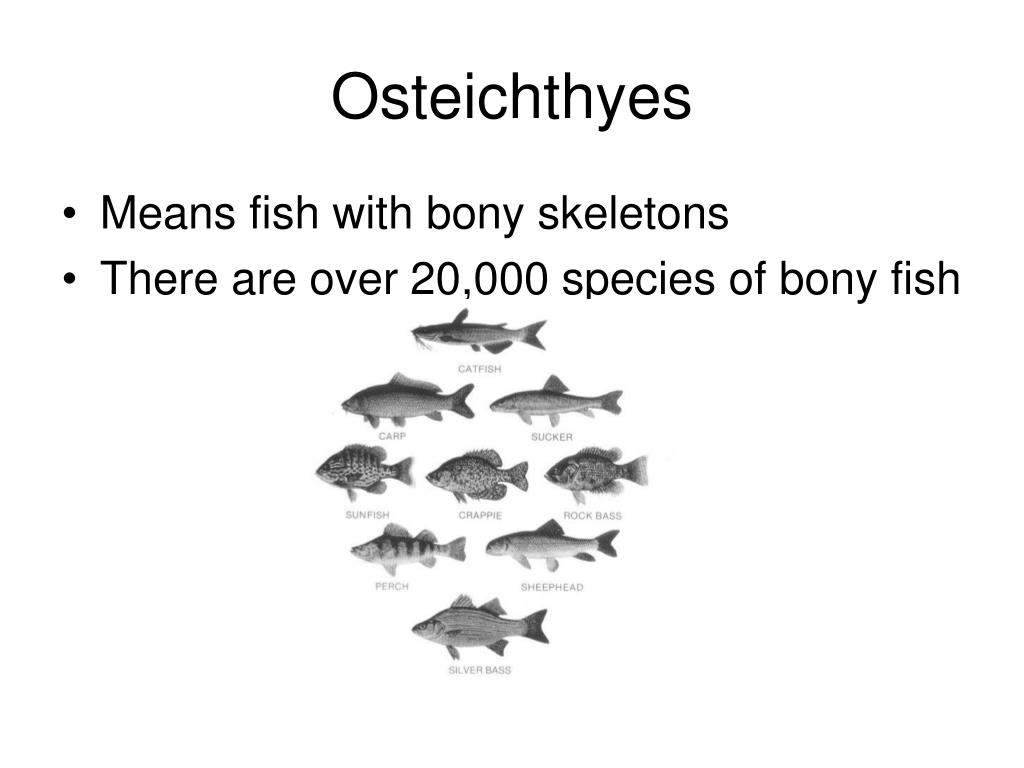 Osteichthyes

• Means fish with bony skeletons
• There are over 20,000 species of bony fish

CATFISH
CARP
SUCKER
SUNFISH
CRAPPIE
ROCK BASS
PERCH
SHEEPHEAD
SILVER BASS